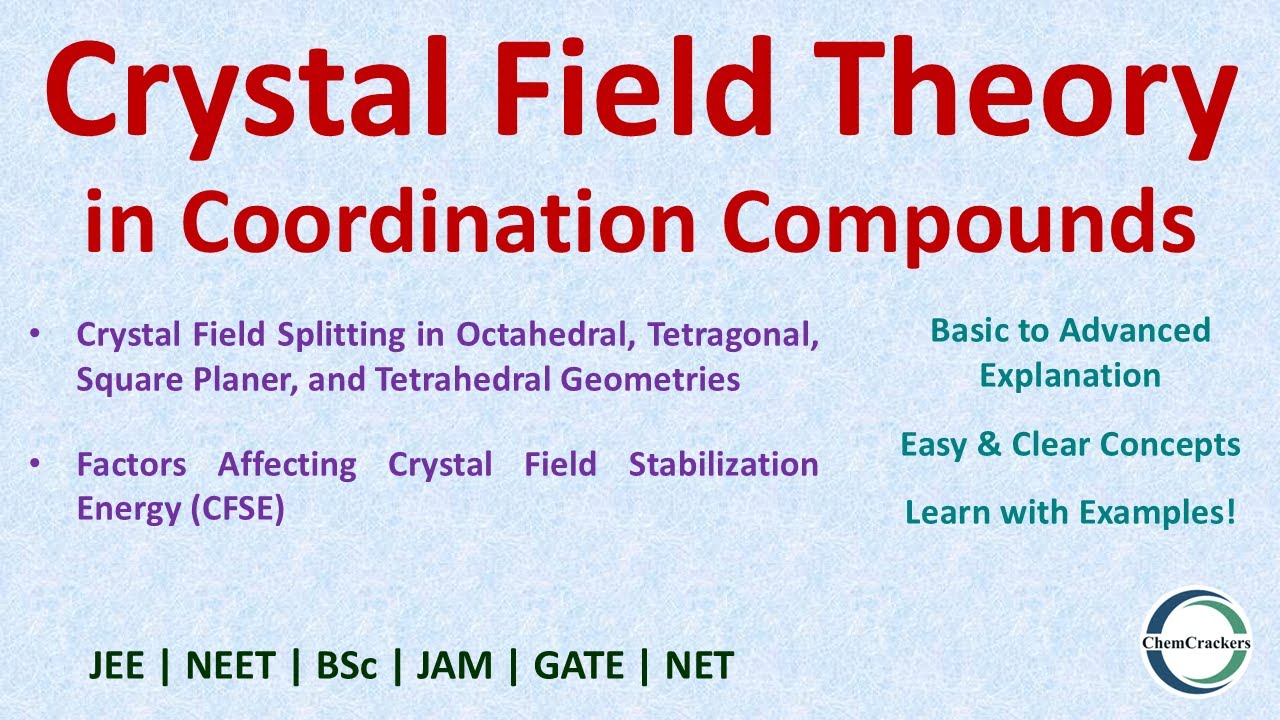 Crystal Field Theory
in Coordination Compounds

• Crystal Field Splitting in Octahedral, Tetragonal, Square Planer, and Tetrahedral Geometries

• Factors Affecting Crystal Field Stabilization Energy (CFSE)

Basic to Advanced Explanation

Easy & Clear Concepts

Learn with Examples!

JEE | NEET | BSc | JAM | GATE | NET

ChemCrackers